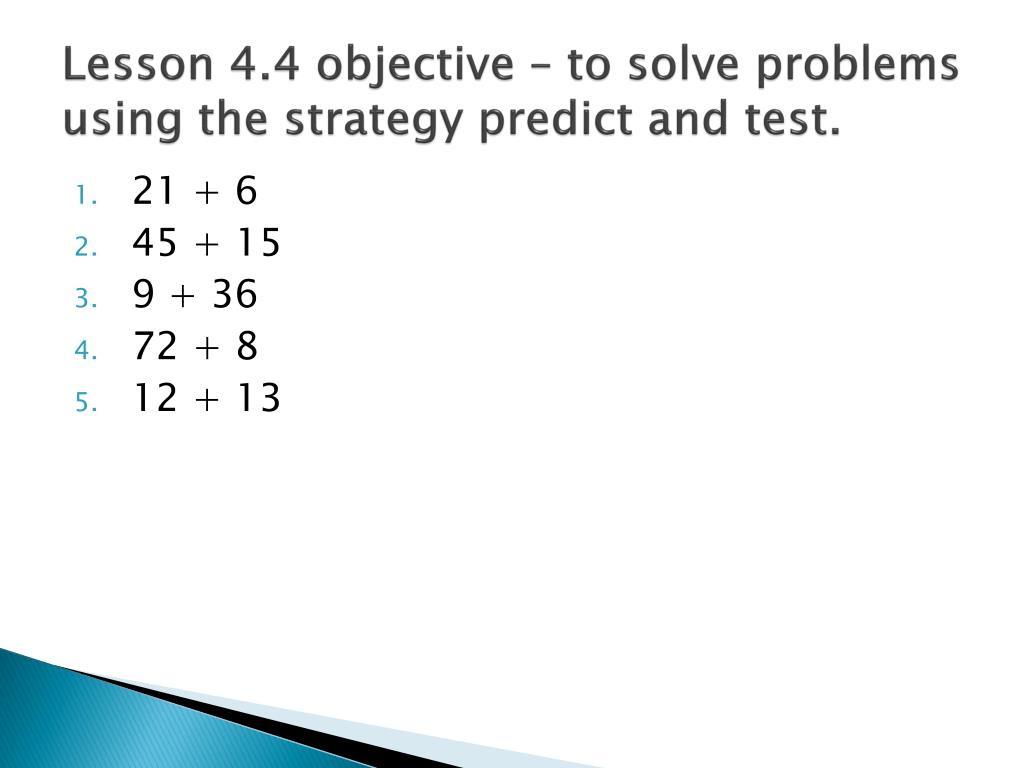 Lesson 4.4 objective – to solve problems using the strategy predict and test.

1. $21 + 6$
2. $45 + 15$
3. $9 + 36$
4. $72 + 8$
5. $12 + 13$